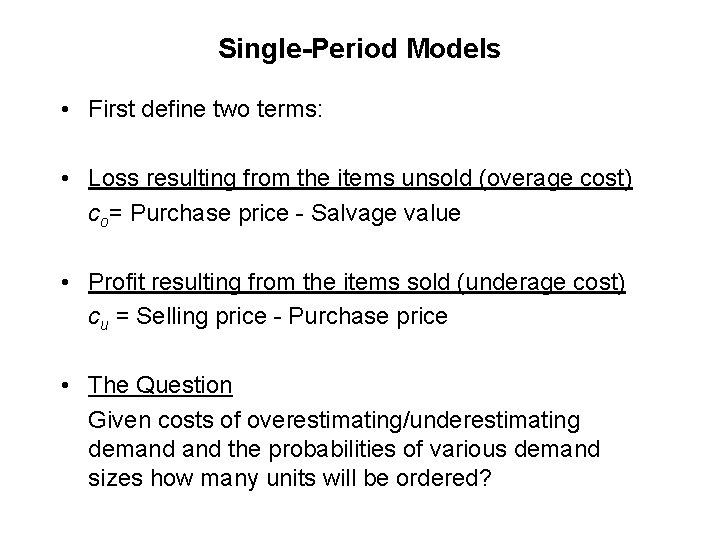 Single-Period Models

• First define two terms:

• Loss resulting from the items unsold (overage cost)
$c_o$= Purchase price - Salvage value

• Profit resulting from the items sold (underage cost)
$c_u$ = Selling price - Purchase price

• The Question
Given costs of overestimating/underestimating demand and the probabilities of various demand sizes how many units will be ordered?